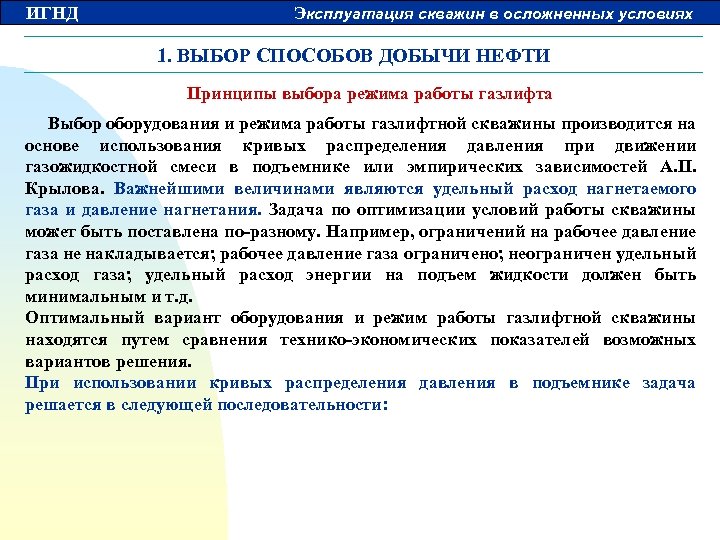 ИГНД

Эксплуатация скважин в осложненных условиях

1. ВЫБОР СПОСОБОВ ДОБЫЧИ НЕФТИ

Принципы выбора режима работы газлифта

Выбор оборудования и режима работы газлифтной скважины производится на основе использования кривых распределения давления при движении газожидкостной смеси в подъемнике или эмпирических зависимостей А.П. Крылова. Важнейшими величинами являются удельный расход нагнетаемого газа и давление нагнетания. Задача по оптимизации условий работы скважины может быть поставлена по-разному. Например, ограничений на рабочее давление газа не накладывается; рабочее давление газа ограничено; неограничен удельный расход газа; удельный расход энергии на подъем жидкости должен быть минимальным и т.д.

Оптимальный вариант оборудования и режим работы газлифтной скважины находятся путем сравнения технико-экономических показателей возможных вариантов решения.

При использовании кривых распределения давления в подъемнике задача решается в следующей последовательности: